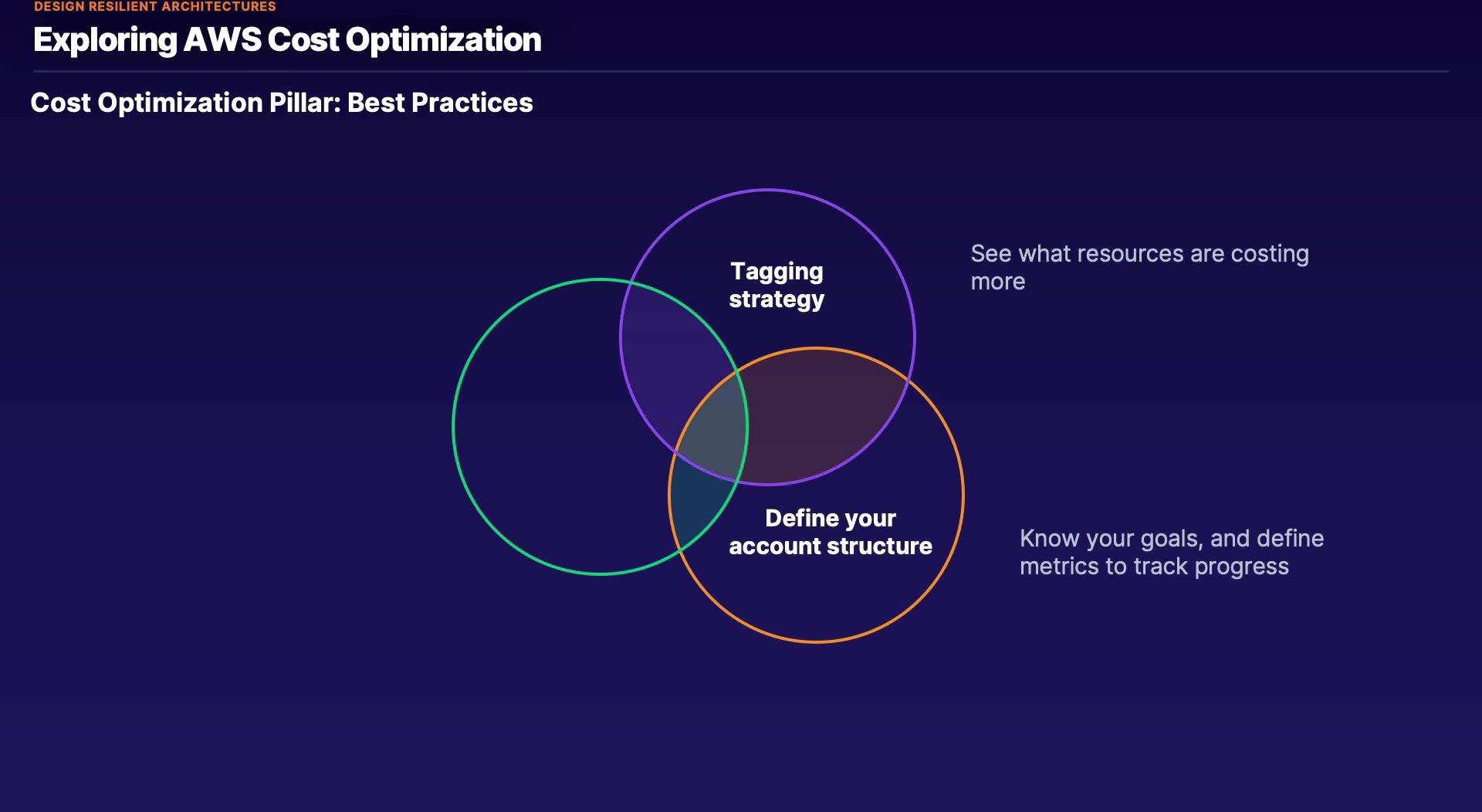 DESIGN RESILIENT ARCHITECTURES

Exploring AWS Cost Optimization

Cost Optimization Pillar: Best Practices

Tagging strategy

See what resources are costing more

Define your account structure

Know your goals, and define metrics to track progress